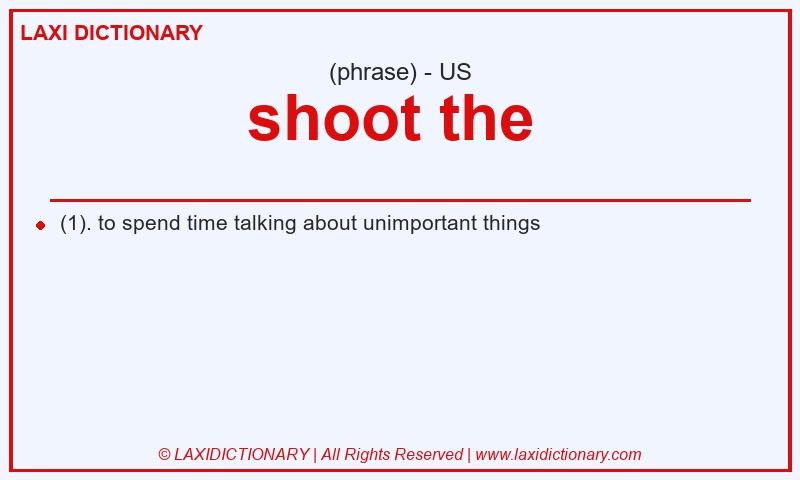 LAXI DICTIONARY

(phrase) - US

shoot the

(1). to spend time talking about unimportant things

© LAXIDICTIONARY | All Rights Reserved | www.laxidictionary.com